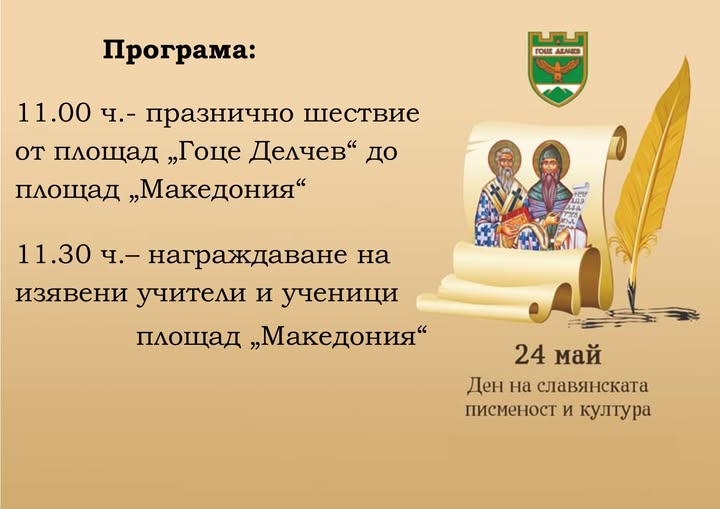 Програма:

11.00 ч.- празнично шествие от площад „Гоце Делчев“ до площад „Македония“

11.30 ч.– награждаване на изявени учители и ученици площад „Македония“

ГОЦЕ ДЕЛЧЕВ

24 май
Ден на славянската писменост и култура